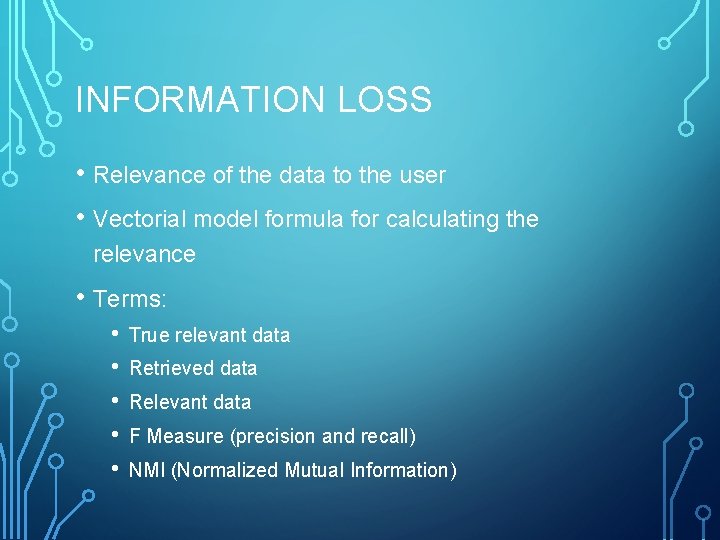 INFORMATION LOSS

• Relevance of the data to the user

• Vectorial model formula for calculating the relevance

• Terms:

• True relevant data

• Retrieved data

• Relevant data

• F Measure (precision and recall)

• NMI (Normalized Mutual Information)